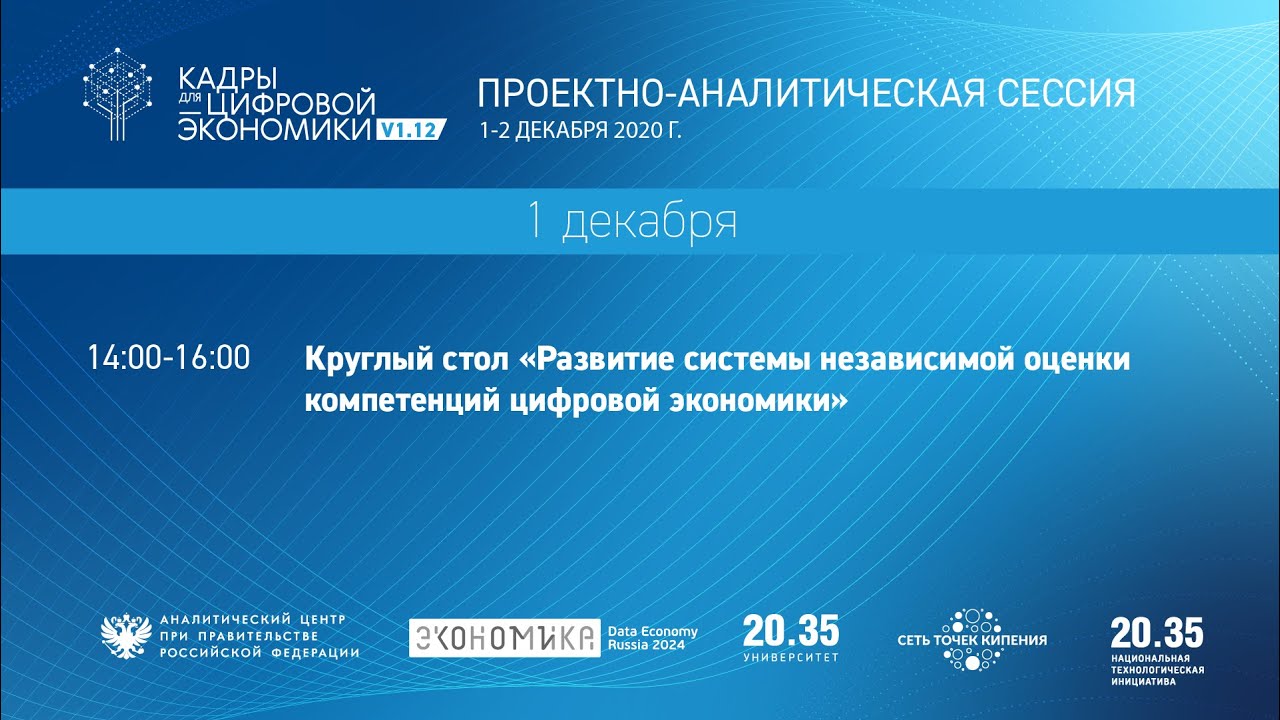 КАДРЫ ДЛЯ ЦИФРОВОЙ ЭКОНОМИКИ V1.12

ПРОЕКТНО-АНАЛИТИЧЕСКАЯ СЕССИЯ
1-2 ДЕКАБРЯ 2020 Г.

1 декабря

14:00-16:00 Круглый стол «Развитие системы независимой оценки компетенций цифровой экономики»

АНАЛИТИЧЕСКИЙ ЦЕНТР ПРИ ПРАВИТЕЛЬСТВЕ РОССИЙСКОЙ ФЕДЕРАЦИИ

ЭКОНОМИКА Data Economy Russia 2024

20.35 УНИВЕРСИТЕТ

СЕТЬ ТОЧЕК КИПЕНИЯ

20.35 НАЦИОНАЛЬНАЯ ТЕХНОЛОГИЧЕСКАЯ ИНИЦИАТИВА